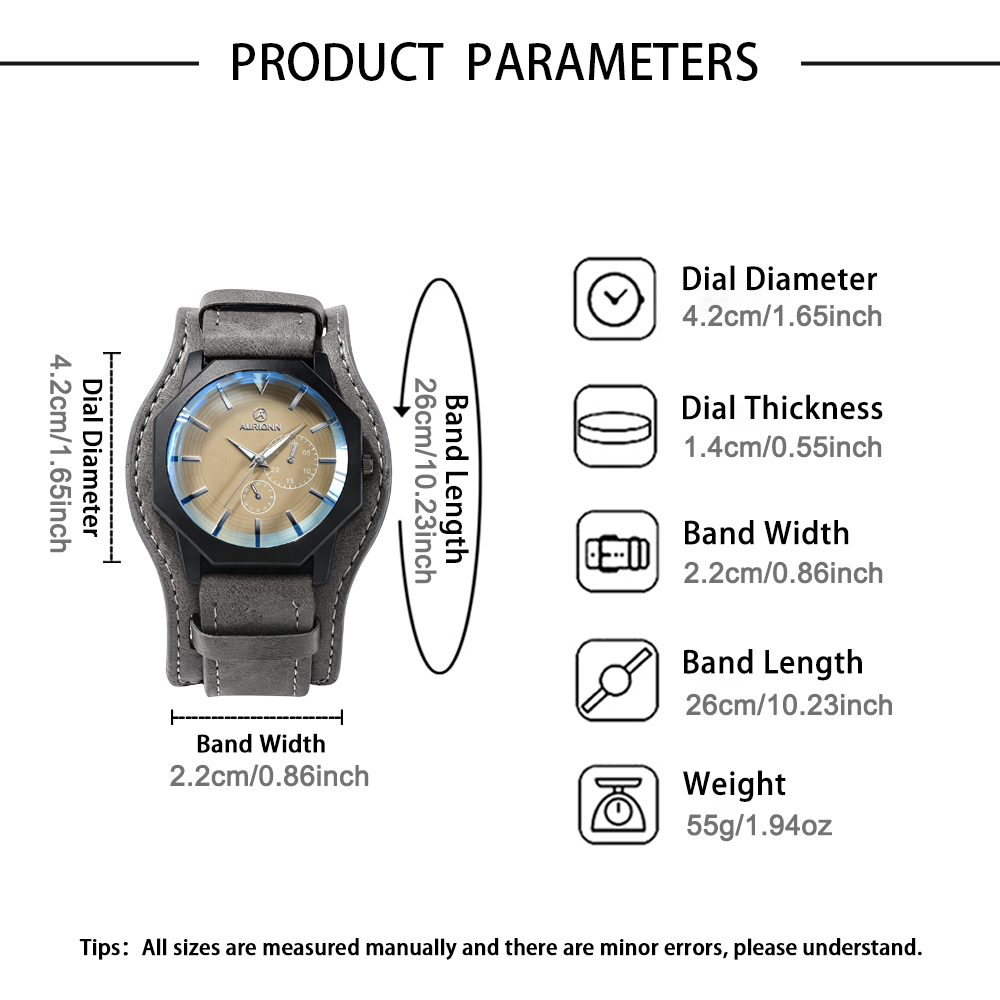 PRODUCT PARAMETERS

Dial Diameter
4.2cm/1.65inch

AURIONN

Band Length
26cm/10.23inch

Band Width
2.2cm/0.86inch

Dial Diameter
4.2cm/1.65inch

Dial Thickness
1.4cm/0.55inch

Band Width
2.2cm/0.86inch

Band Length
26cm/10.23inch

Weight
55g/1.94oz

Tips: All sizes are measured manually and there are minor errors, please understand.